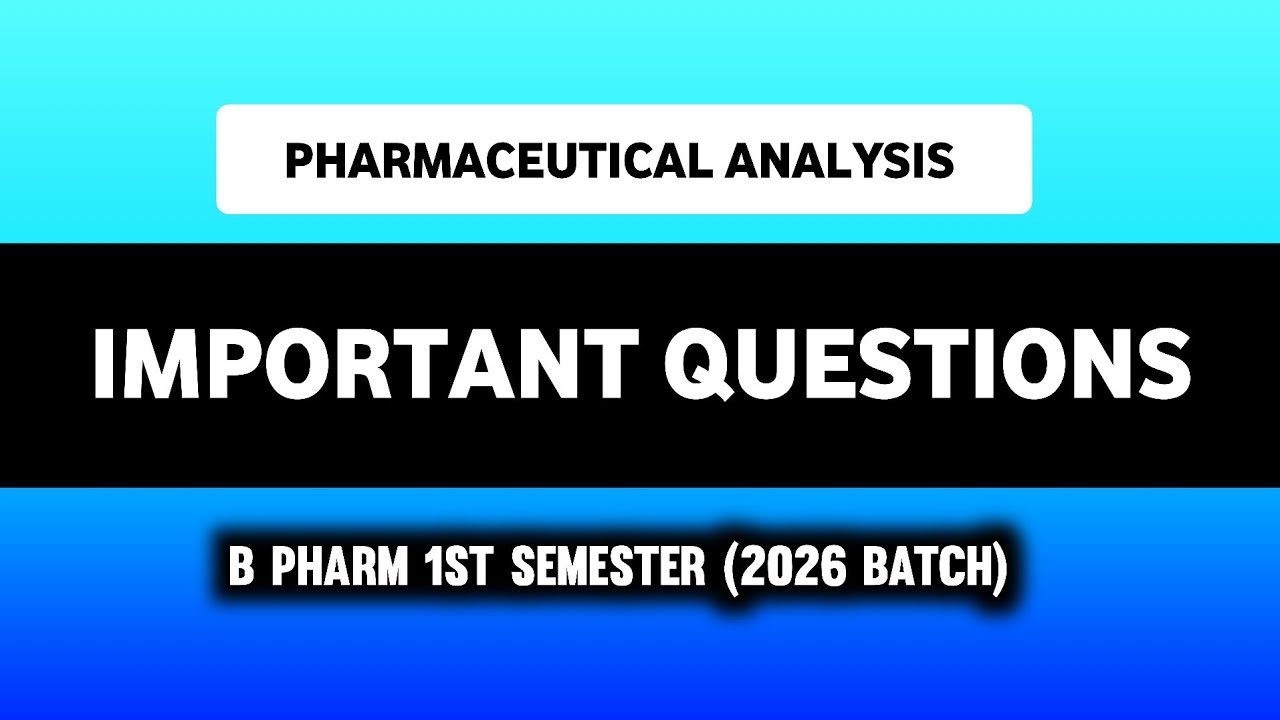 PHARMACEUTICAL ANALYSIS

IMPORTANT QUESTIONS

B PHARM 1ST SEMESTER (2026 BATCH)